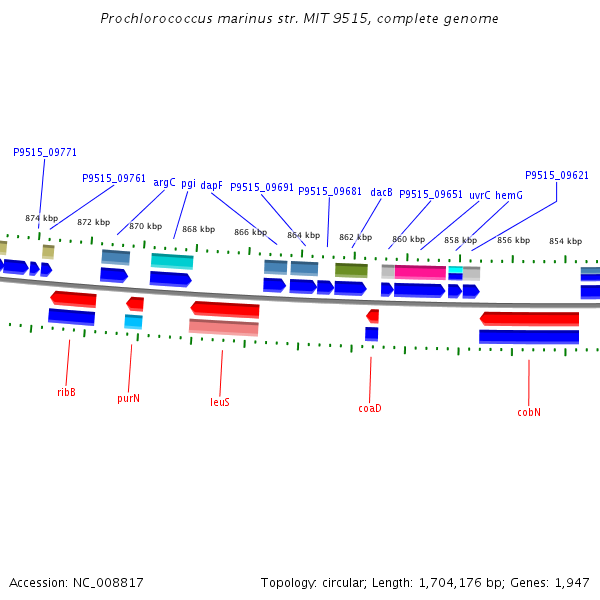 Prochlorococcus marinus str. MIT 9515, complete genome

P9515_09771

P9515_09761 argC pgi dapF P9515_09691 P9515_09681 dacB P9515_09651 uvrC hemG P9515_09621

874 kbp 872 kbp 870 kbp 868 kbp 866 kbp 864 kbp 862 kbp 860 kbp 858 kbp 856 kbp 854 kbp

ribB purN leuS coaD cobN

Accession: NC_008817

Topology: circular; Length: 1,704,176 bp; Genes: 1,947